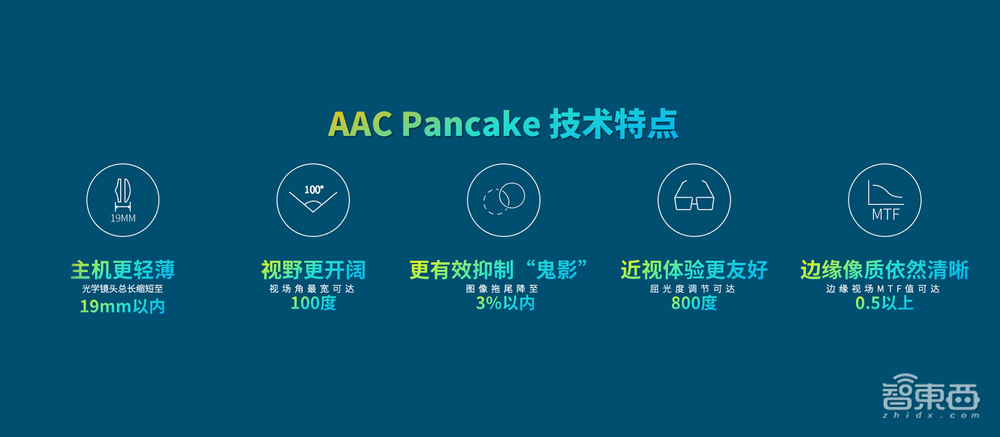 AAC Pancake 技术特点

19MM

主机更轻薄
光学镜头总长缩短至
19mm以内

100°

视野更开阔
视场角最宽可达
100度

更有效抑制“鬼影”
图像拖尾降至
3%以内

近视体验更友好
屈光度调节可达
800度

MTF

边缘像质依然清晰
边缘视场MTF值可达
0.5以上

智東西
zhidx.com